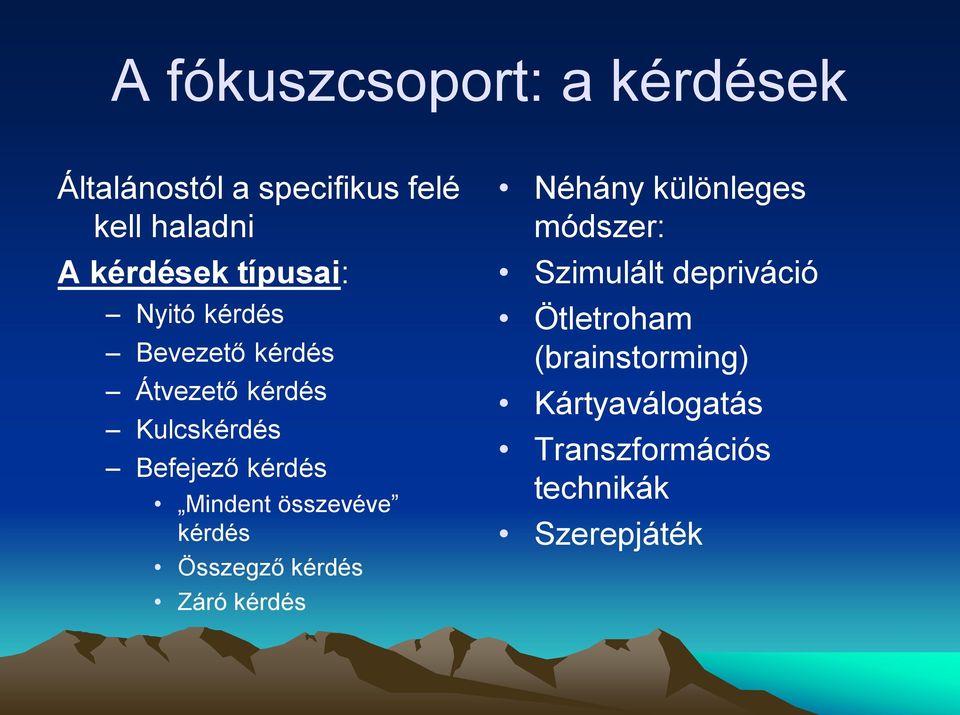 A fókuszcsoport: a kérdések

Általánostól a specifikus felé kell haladni

A kérdések típusai:

– Nyitó kérdés
– Bevezető kérdés
– Átvezető kérdés
– Kulcskérdés
– Befejező kérdés
 • „Mindent összevéve” kérdés
 • Összegző kérdés
 • Záró kérdés

• Néhány különleges módszer:
• Szimulált depriváció
• Ötletroham (brainstorming)
• Kártyaválogatás
• Transzformációs technikák
• Szerepjáték